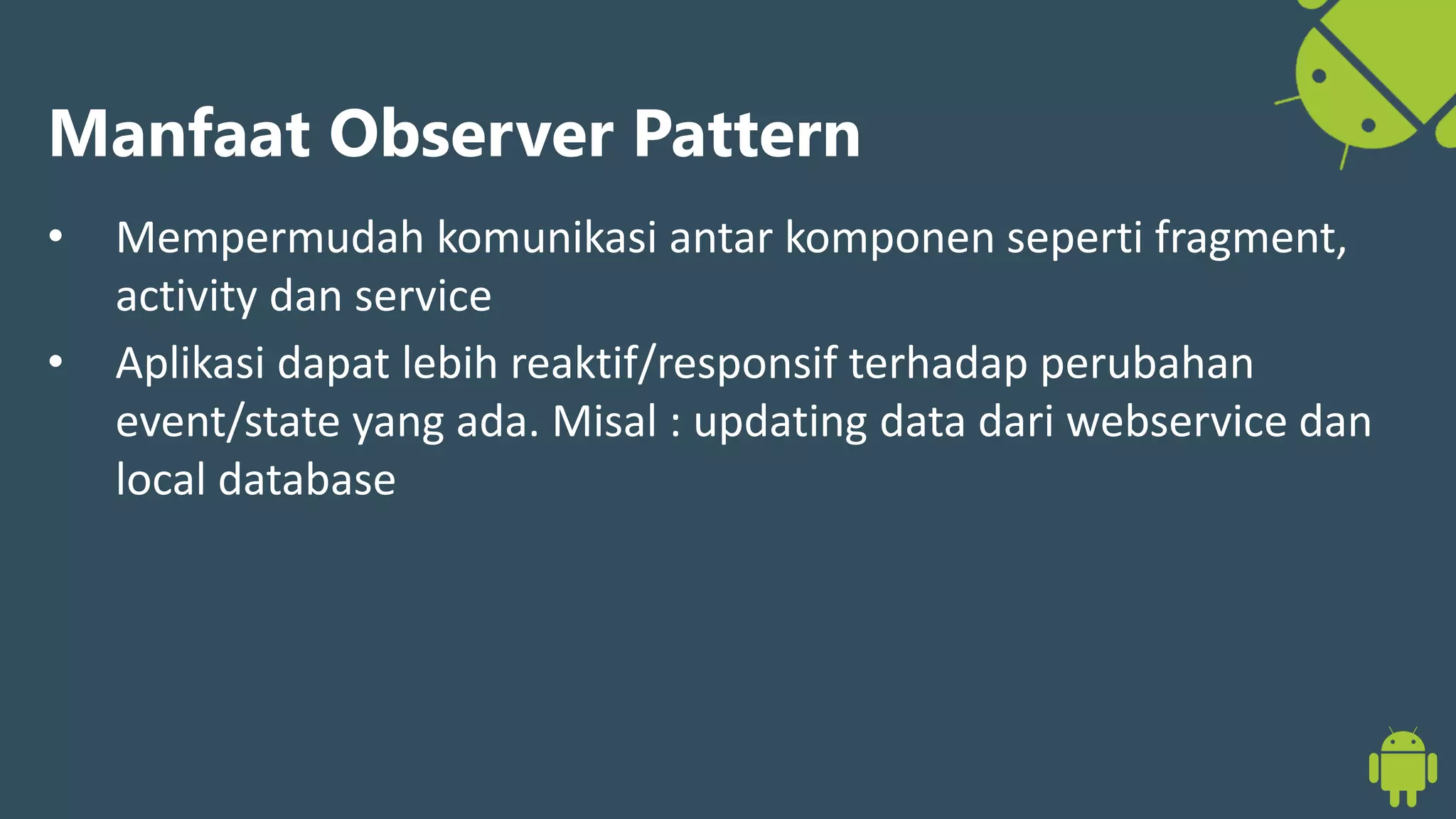 Manfaat Observer Pattern

• Mempermudah komunikasi antar komponen seperti fragment, activity dan service

• Aplikasi dapat lebih reaktif/responsif terhadap perubahan event/state yang ada. Misal : updating data dari webservice dan local database